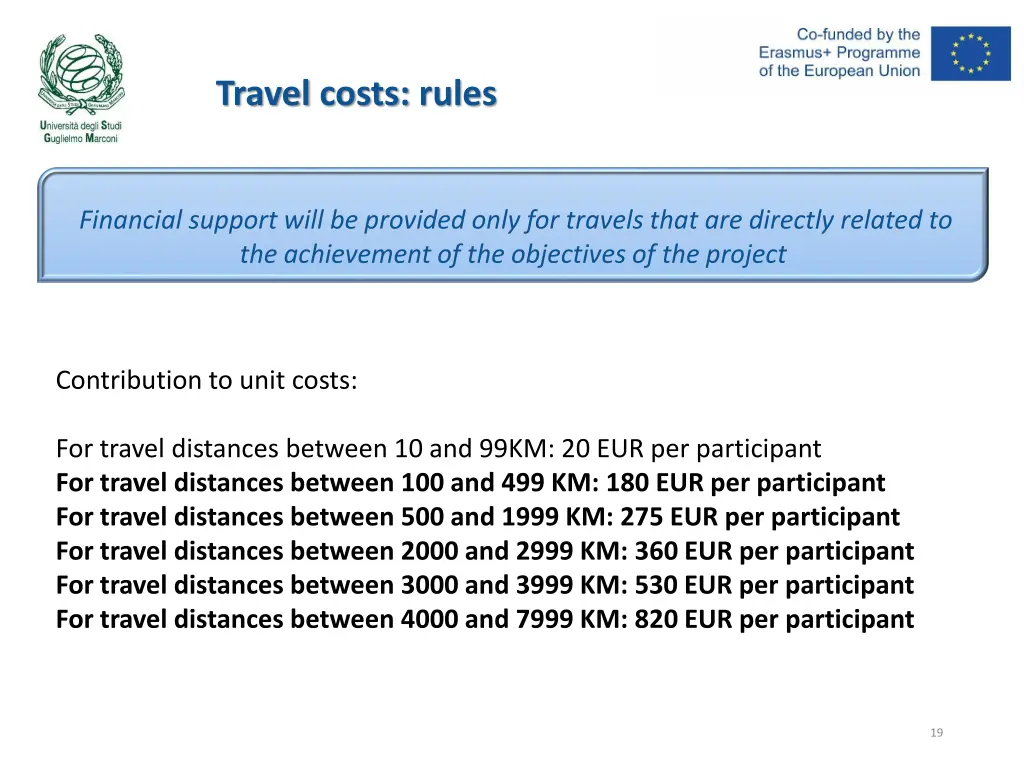 Università degli Studi Guglielmo Marconi

Travel costs: rules

Co-funded by the Erasmus+ Programme of the European Union

Financial support will be provided only for travels that are directly related to the achievement of the objectives of the project

Contribution to unit costs:

For travel distances between 10 and 99KM: 20 EUR per participant
For travel distances between 100 and 499 KM: 180 EUR per participant
For travel distances between 500 and 1999 KM: 275 EUR per participant
For travel distances between 2000 and 2999 KM: 360 EUR per participant
For travel distances between 3000 and 3999 KM: 530 EUR per participant
For travel distances between 4000 and 7999 KM: 820 EUR per participant

19